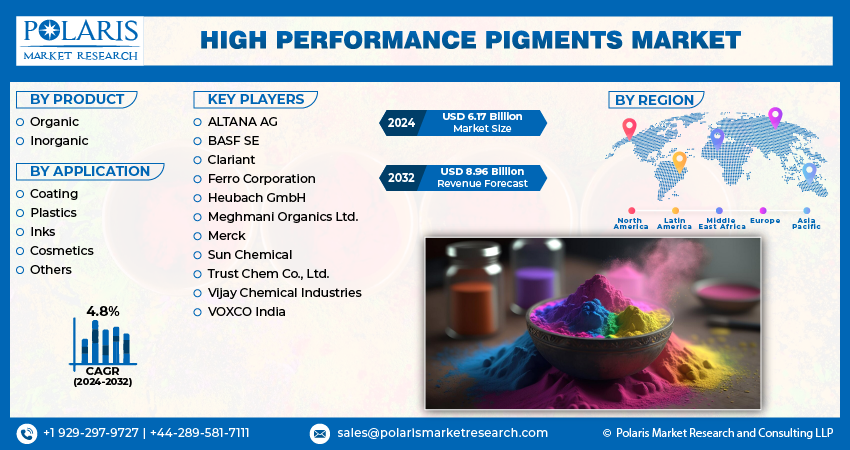 POLARIS
MARKET RESEARCH

HIGH PERFORMANCE PIGMENTS MARKET

BY PRODUCT
Organic
Inorganic

BY APPLICATION
Coating
Plastics
Inks
Cosmetics
Others

4.8%
CAGR
(2024-2032)

KEY PLAYERS
ALTANA AG
BASF SE
Clariant
Ferro Corporation
Heubach GmbH
Meghmani Organics Ltd.
Merck
Sun Chemical
Trust Chem Co., Ltd.
Vijay Chemical Industries
VOXCO India

2024 USD 6.17 Billion Market Size

2032 USD 8.96 Billion Revenue Forecast

BY REGION
North America
Latin America
Middle East Africa
Europe
Asia Pacific

+1 929-297-9727 | +44-289-581-7111
sales@polarismarketresearch.com
© Polaris Market Research and Consulting LLP